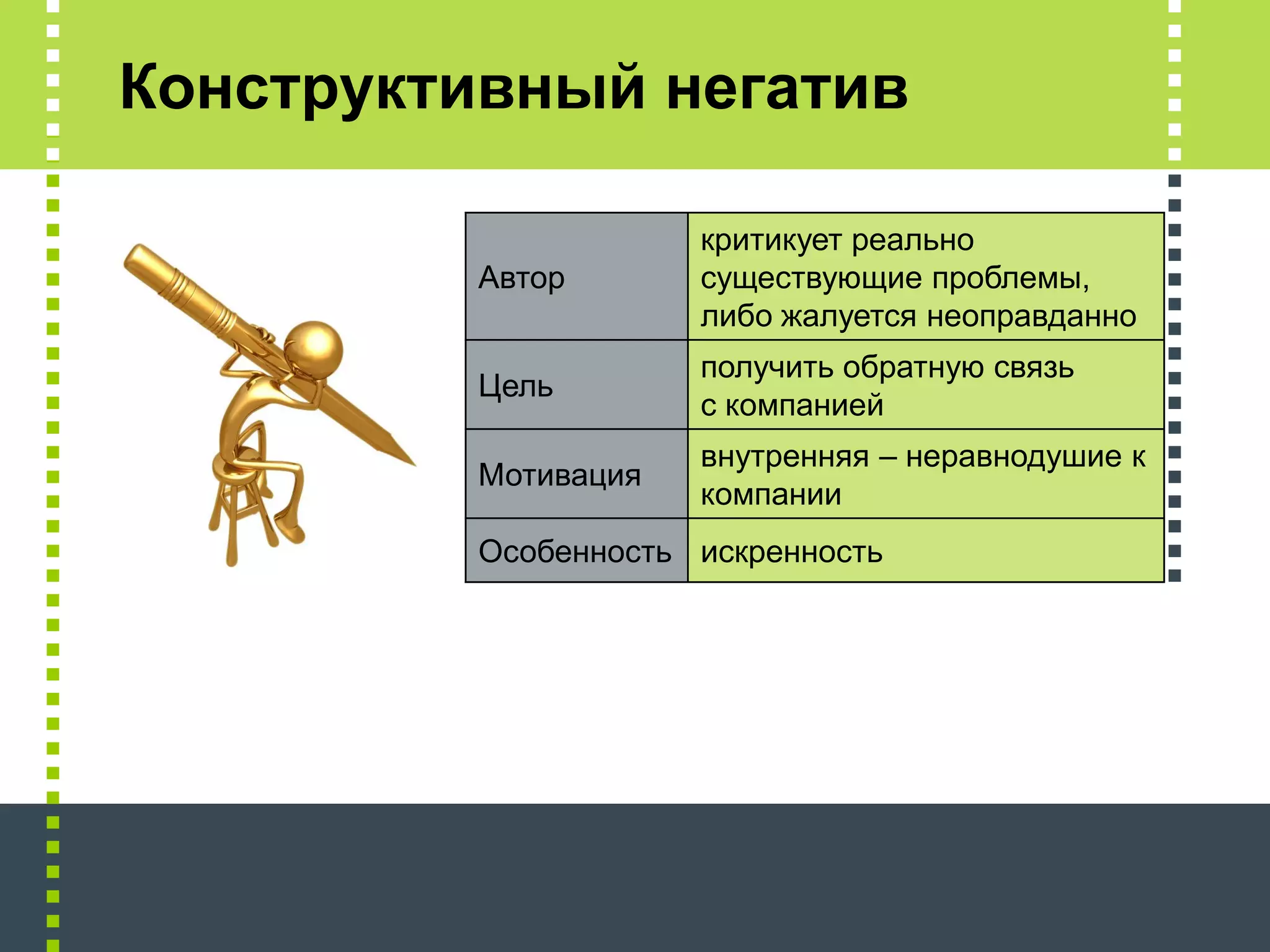 Конструктивный негатив

| Автор | критикует реально существующие проблемы, либо жалуется неоправданно |
|---|---|
| Цель | получить обратную связь с компанией |
| Мотивация | внутренняя – неравнодушие к компании |
| Особенность | искренность |